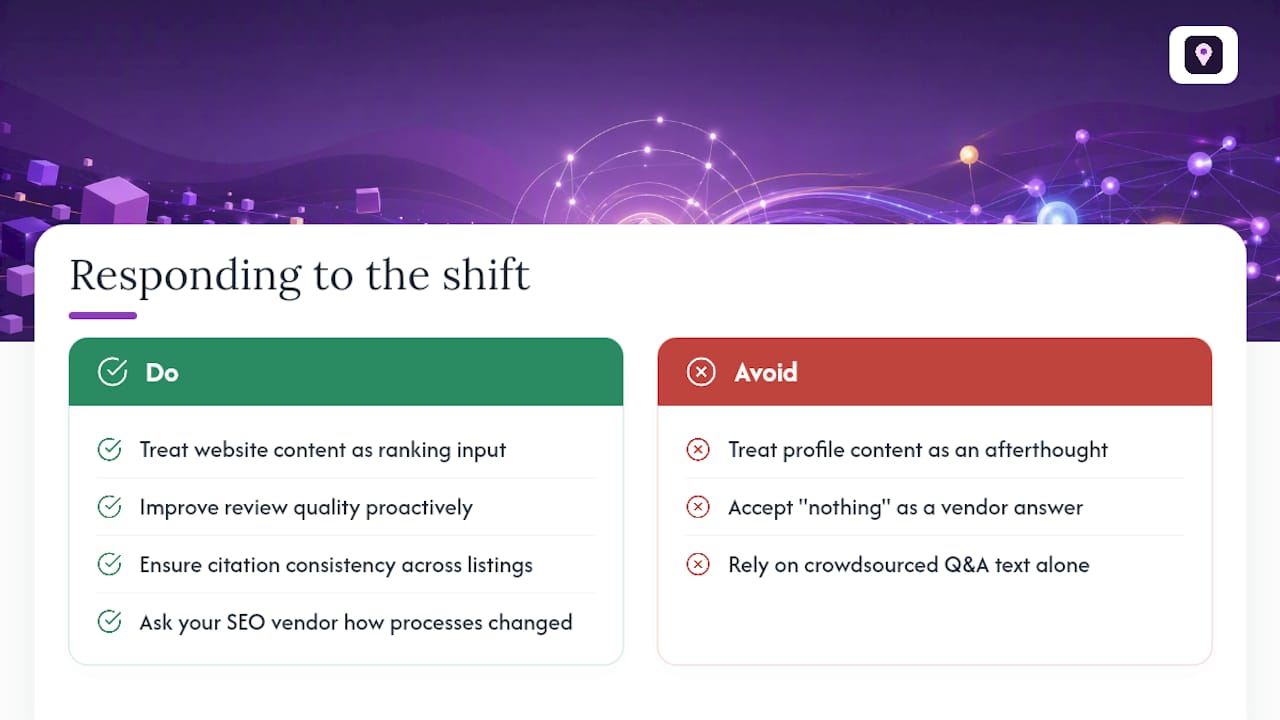 Responding to the shift

Do

Treat website content as ranking input

Improve review quality proactively

Ensure citation consistency across listings

Ask your SEO vendor how processes changed

Avoid

Treat profile content as an afterthought

Accept "nothing" as a vendor answer

Rely on crowdsourced Q&A text alone